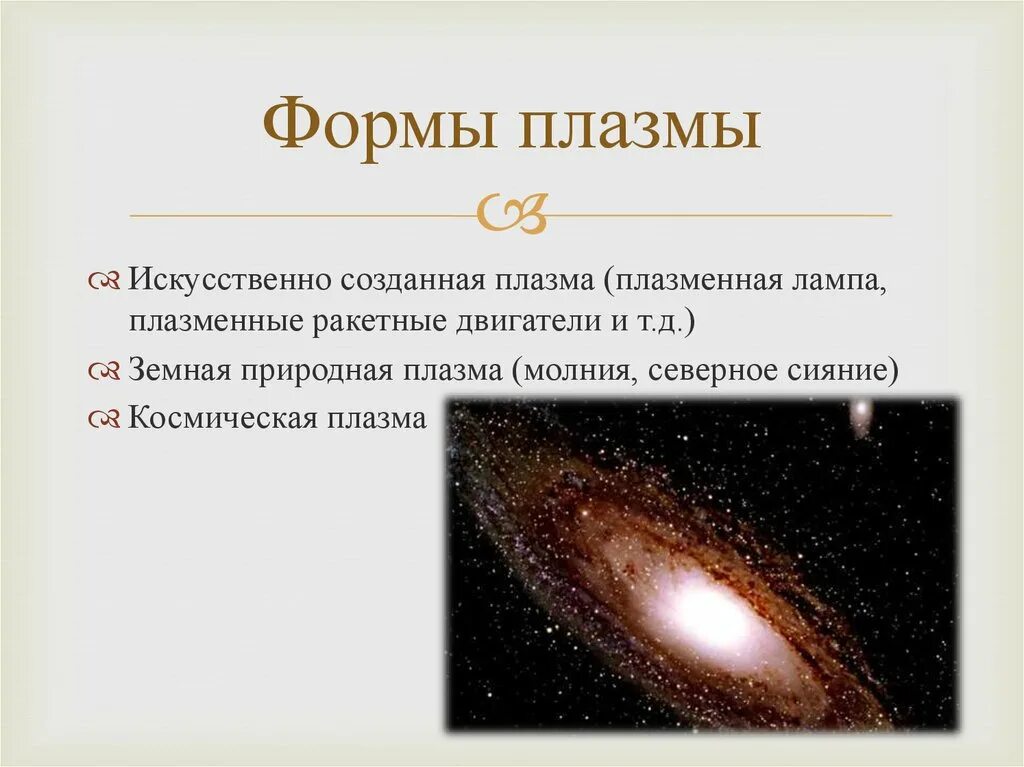 Формы плазмы

Искусственно созданная плазма (плазменная лампа, плазменные ракетные двигатели и т.д.)

Земная природная плазма (молния, северное сияние)

Космическая плазма